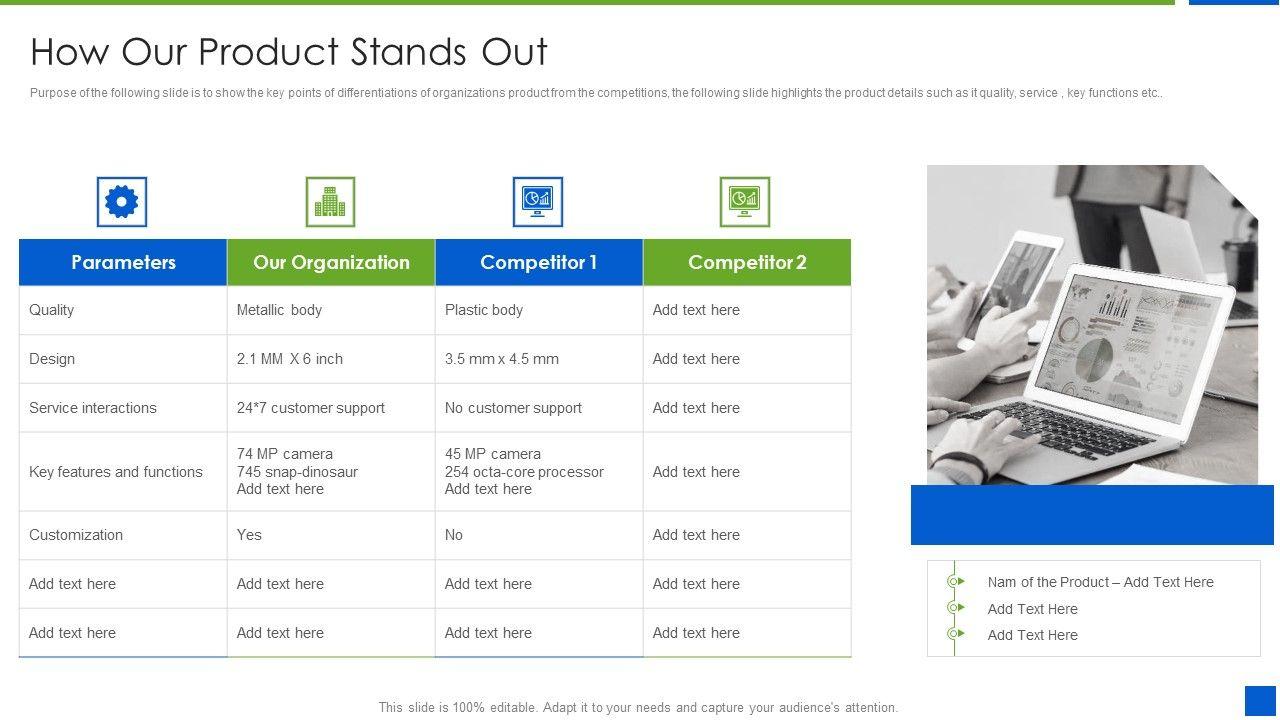 How Our Product Stands Out

Purpose of the following slide is to show the key points of differentiations of organizations product from the competitions, the following slide highlights the product details such as it quality, service , key functions etc..

| Parameters | Our Organization | Competitor 1 | Competitor 2 |
|---|---|---|---|
| Quality | Metallic body | Plastic body | Add text here |
| Design | 2.1 MM X 6 inch | 3.5 mm x 4.5 mm | Add text here |
| Service interactions | 24*7 customer support | No customer support | Add text here |
| Key features and functions | 74 MP camera 745 snap-dinosaur Add text here | 45 MP camera 254 octa-core processor Add text here | Add text here |
| Customization | Yes | No | Add text here |
| Add text here | Add text here | Add text here | Add text here |
| Add text here | Add text here | Add text here | Add text here |

Nam of the Product – Add Text Here
Add Text Here
Add Text Here

This slide is 100% editable. Adapt it to your needs and capture your audience's attention.